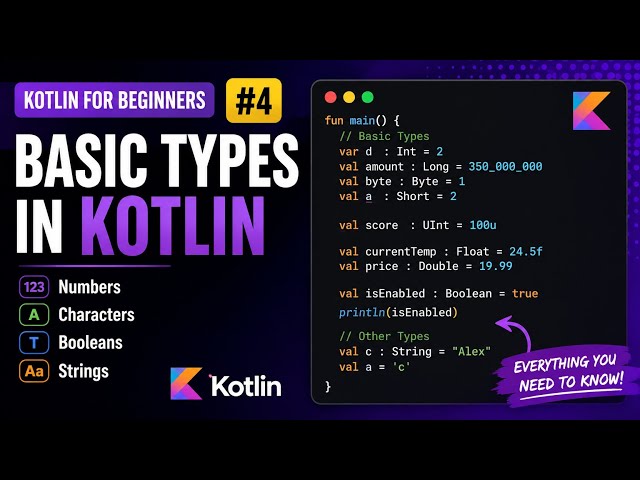 KOTLIN FOR BEGINNERS #4

BASIC TYPES IN KOTLIN

123 Numbers
A Characters
T Booleans
Aa Strings

Kotlin

fun main() {
  // Basic Types
  var d  : Int = 2
  val amount : Long = 350_000_000
  val byte : Byte = 1
  val a  : Short = 2

  val score  : UInt = 100u

  val currentTemp : Float = 24.5f
  val price : Double = 19.99

  val isEnabled : Boolean = true
  println(isEnabled)

  // Other Types
  val c : String = "Alex"
  val a = 'c'
}

EVERYTHING YOU NEED TO KNOW!